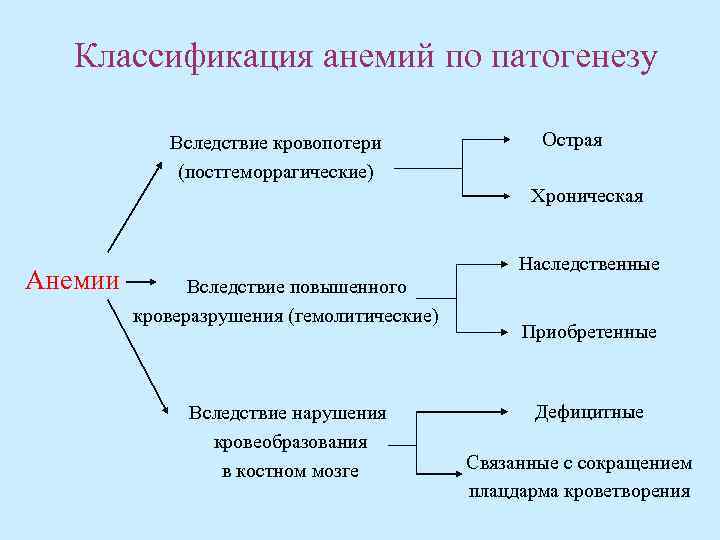 Классификация анемий по патогенезу

Анемии

Вследствие кровопотери (постгеморрагические)

Острая

Хроническая

Вследствие повышенного кроверазрушения (гемолитические)

Наследственные

Приобретенные

Вследствие нарушения кровеобразования в костном мозге

Дефицитные

Связанные с сокращением плацдарма кроветворения